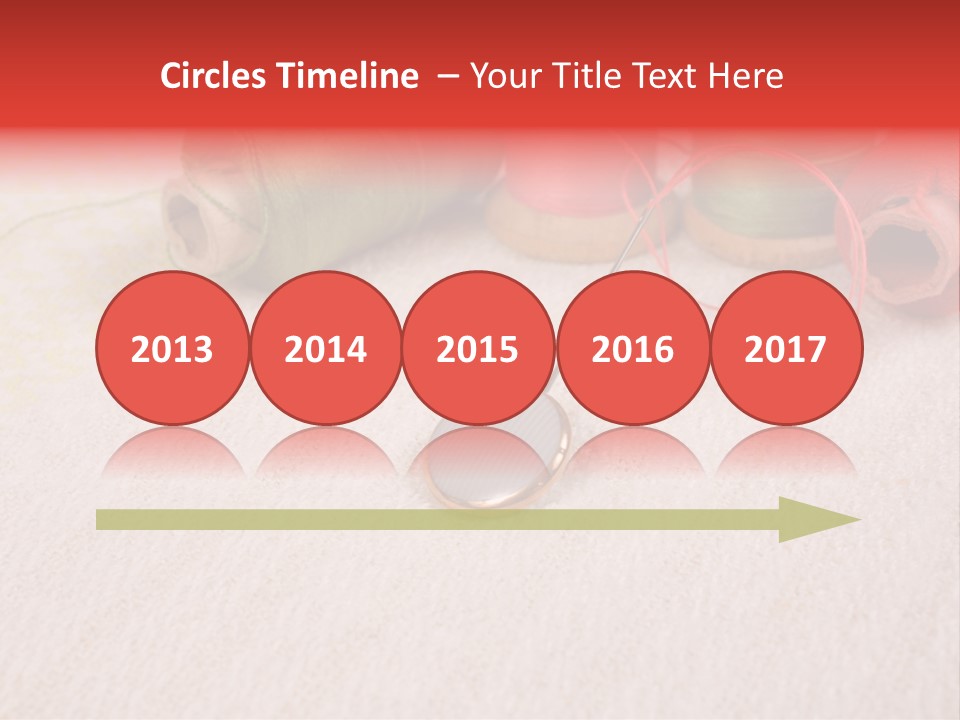 Circles Timeline – Your Title Text Here

2013
2014
2015
2016
2017